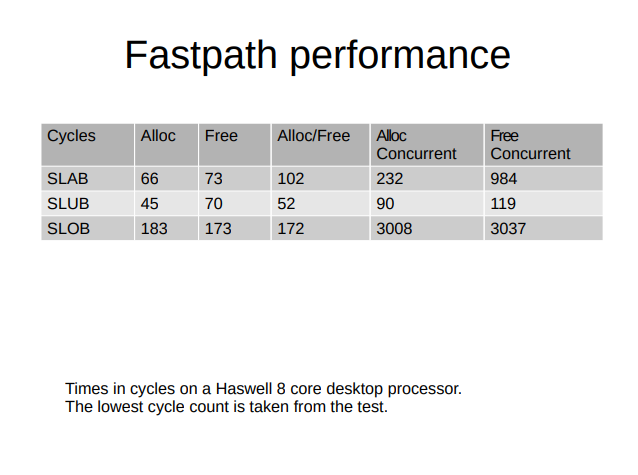 Fastpath performance

| Cycles | Alloc | Free | Alloc/Free | Alloc Concurrent | Free Concurrent |
|---|---|---|---|---|---|
| SLAB | 66 | 73 | 102 | 232 | 984 |
| SLUB | 45 | 70 | 52 | 90 | 119 |
| SLOB | 183 | 173 | 172 | 3008 | 3037 |

Times in cycles on a Haswell 8 core desktop processor.
The lowest cycle count is taken from the test.